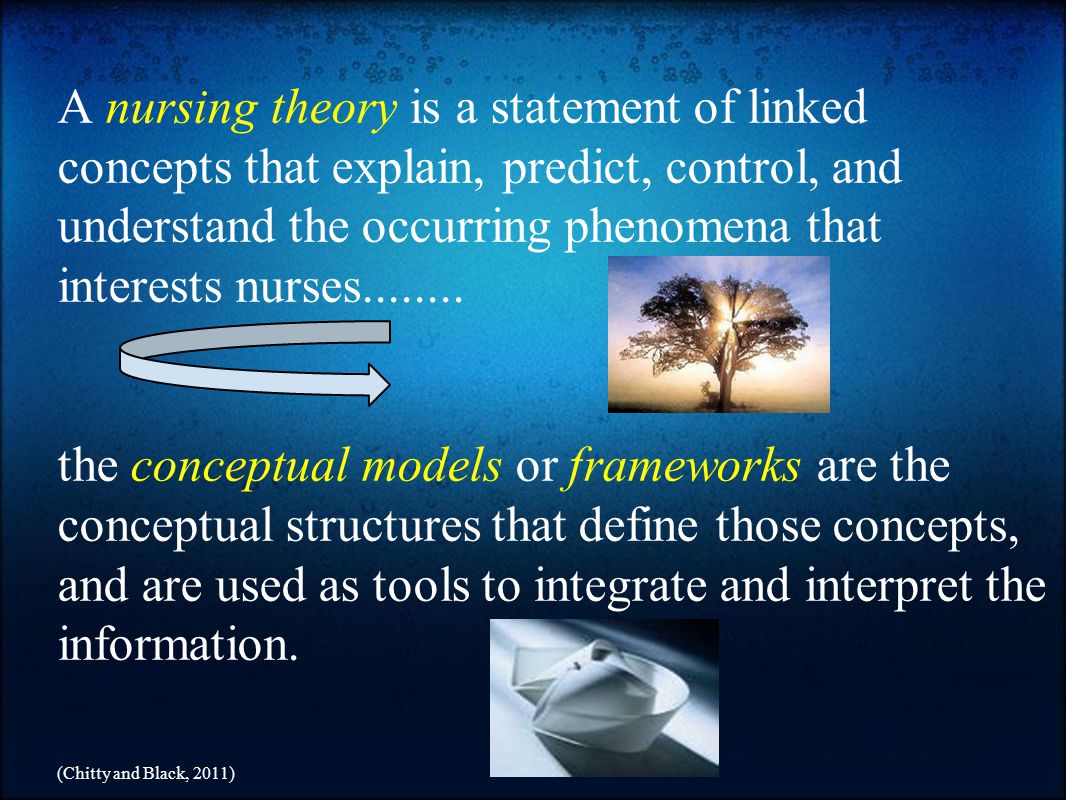 A nursing theory is a statement of linked concepts that explain, predict, control, and understand the occurring phenomena that interests nurses........

the conceptual models or frameworks are the conceptual structures that define those concepts, and are used as tools to integrate and interpret the information.

(Chitty and Black, 2011)